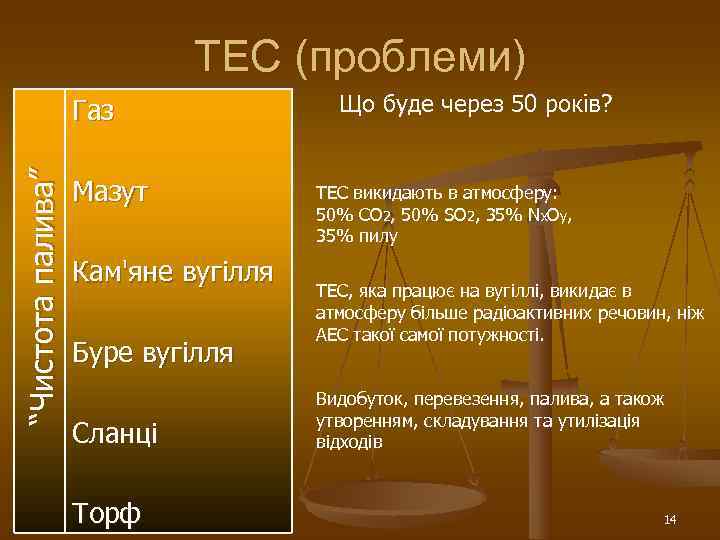 ТЕС (проблеми)

"Чистота палива"

Газ

Мазут

Кам'яне вугілля

Буре вугілля

Сланці

Торф

Що буде через 50 років?

ТЕС викидають в атмосферу:
50% $CO_2$, 50% $SO_2$, 35% $N_xO_y$,
35% пилу

ТЕС, яка працює на вугіллі, викидає в атмосферу більше радіоактивних речовин, ніж АЕС такої самої потужності.

Видобуток, перевезення, палива, а також утворенням, складування та утилізація відходів

14